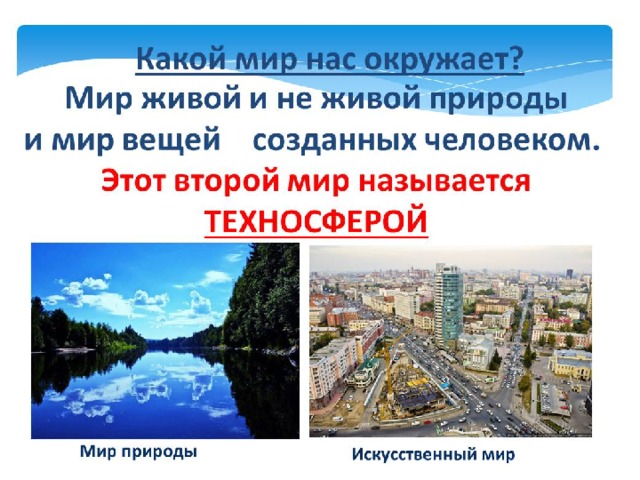 Какой мир нас окружает?
Мир живой и не живой природы и мир вещей созданных человеком.
Этот второй мир называется ТЕХНОСФЕРОЙ

Мир природы

Искусственный мир